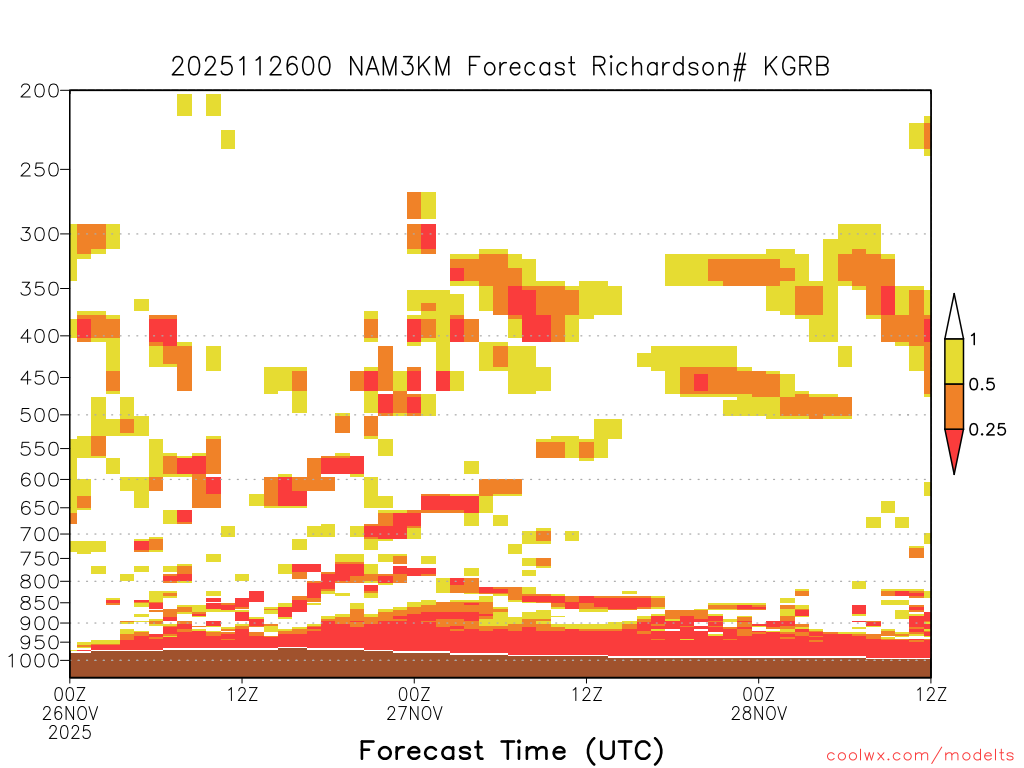 2025112600 NAM3KM Forecast Richardson# KGRB

200
250
300
350
400
450
500
550
600
650
700
750
800
850
900
950
1000

1
0.5
0.25

00Z 26NOV 2025
12Z
00Z 27NOV
12Z
00Z 28NOV
12Z

Forecast Time (UTC)

coolwx.com/modelts